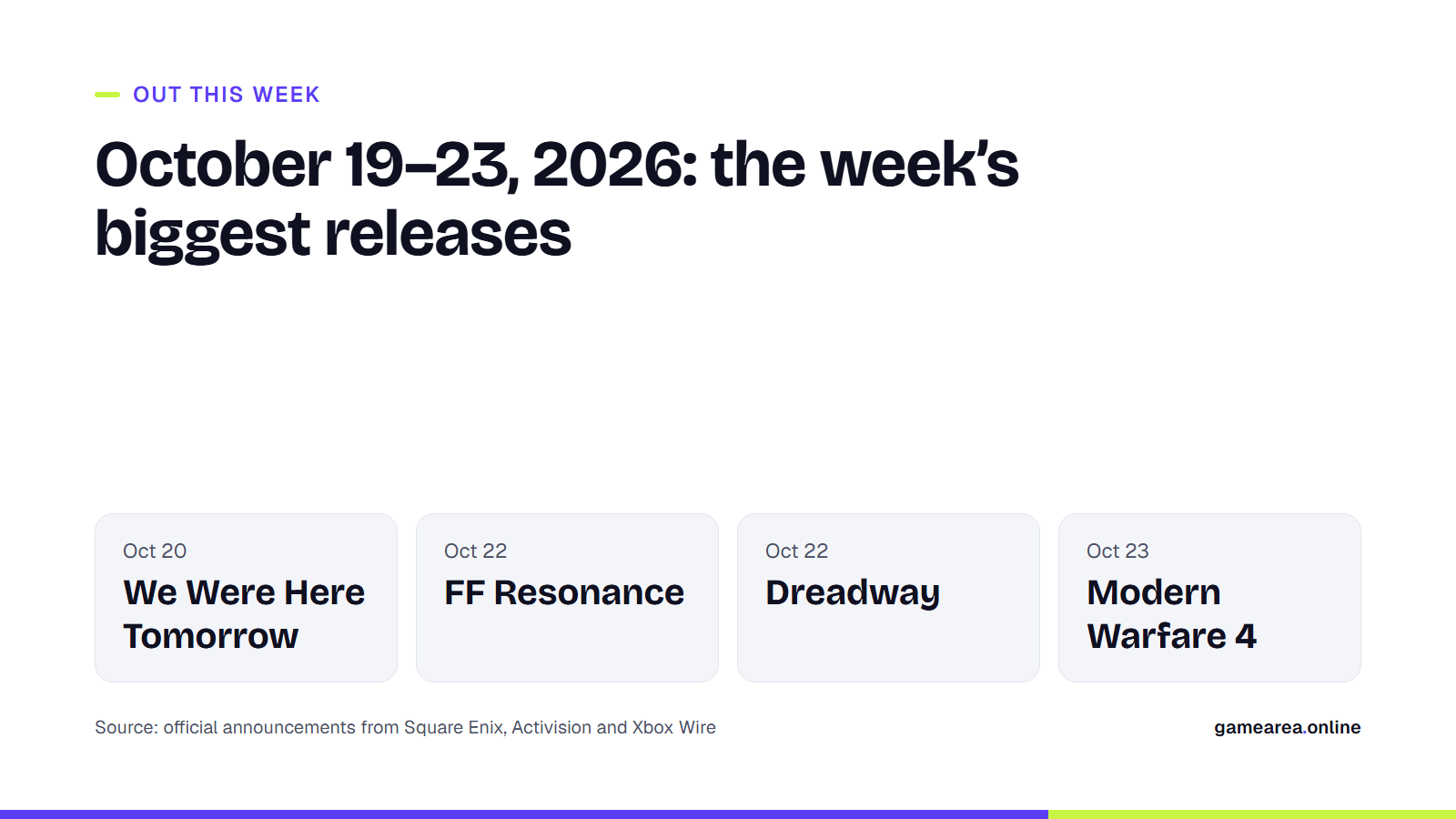 OUT THIS WEEK

October 19–23, 2026: the week's biggest releases

Oct 20
We Were Here Tomorrow

Oct 22
FF Resonance

Oct 22
Dreadway

Oct 23
Modern Warfare 4

Source: official announcements from Square Enix, Activision and Xbox Wire

gamearea.online